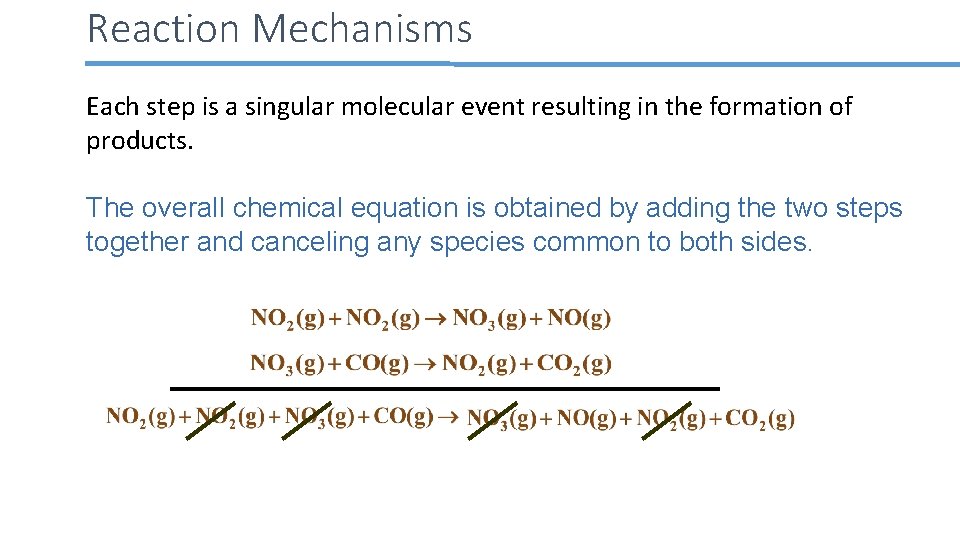 Reaction Mechanisms

Each step is a singular molecular event resulting in the formation of products.

The overall chemical equation is obtained by adding the two steps together and canceling any species common to both sides.

$NO_2(g) + NO_2(g) \rightarrow NO_3(g) + NO(g)$

$NO_3(g) + CO(g) \rightarrow NO_2(g) + CO_2(g)$

$NO_2(g) + NO_2(g) + NO_3(g) + CO(g) \rightarrow NO_3(g) + NO(g) + NO_2(g) + CO_2(g)$